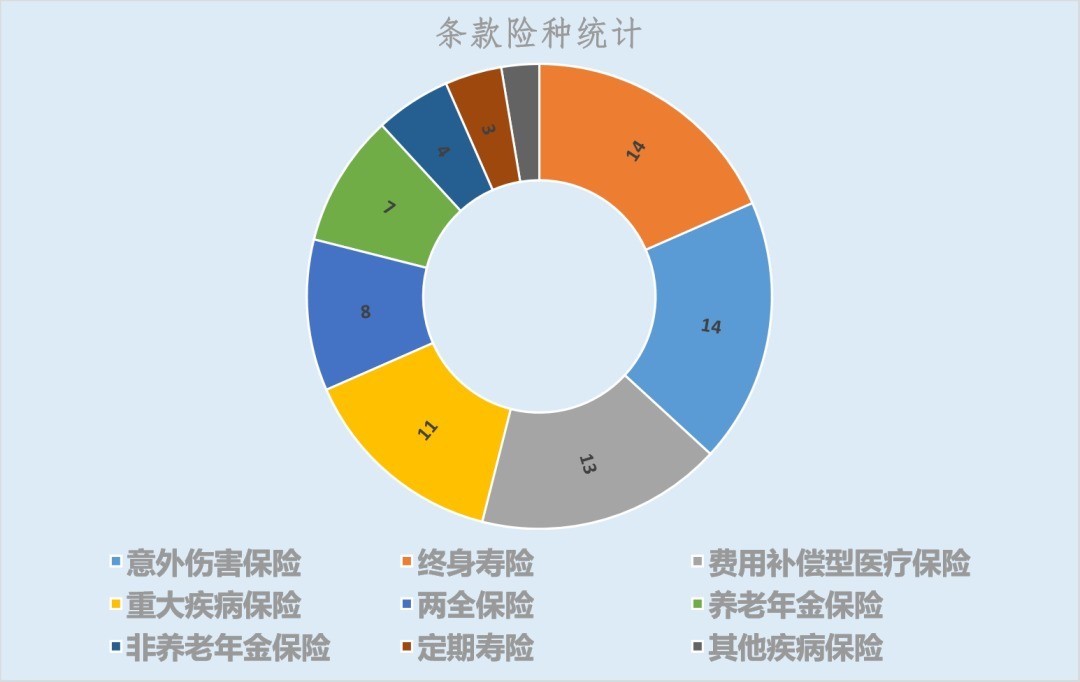 条款险种统计

14
14
13
11
8
7
4
3

意外伤害保险
终身寿险
费用补偿型医疗保险
重大疾病保险
两全保险
养老年金保险
非养老年金保险
定期寿险
其他疾病保险